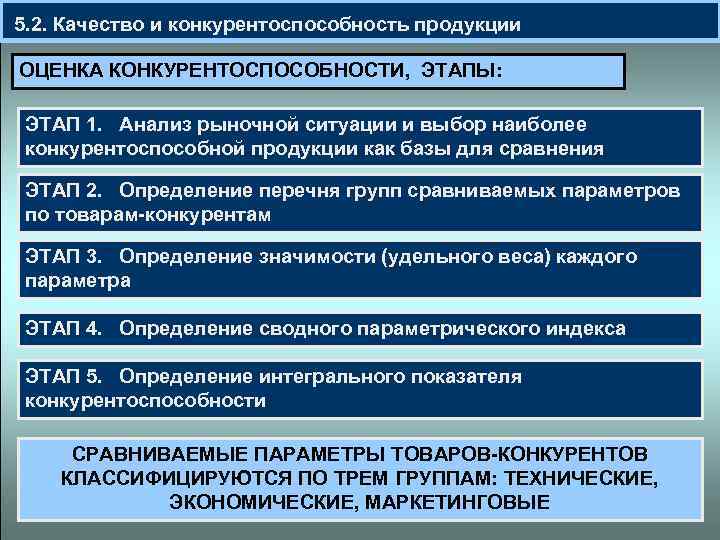 5.2. Качество и конкурентоспособность продукции

ОЦЕНКА КОНКУРЕНТОСПОСОБНОСТИ, ЭТАПЫ:

ЭТАП 1. Анализ рыночной ситуации и выбор наиболее конкурентоспособной продукции как базы для сравнения

ЭТАП 2. Определение перечня групп сравниваемых параметров по товарам-конкурентам

ЭТАП 3. Определение значимости (удельного веса) каждого параметра

ЭТАП 4. Определение сводного параметрического индекса

ЭТАП 5. Определение интегрального показателя конкурентоспособности

СРАВНИВАЕМЫЕ ПАРАМЕТРЫ ТОВАРОВ-КОНКУРЕНТОВ КЛАССИФИЦИРУЮТСЯ ПО ТРЕМ ГРУППАМ: ТЕХНИЧЕСКИЕ, ЭКОНОМИЧЕСКИЕ, МАРКЕТИНГОВЫЕ